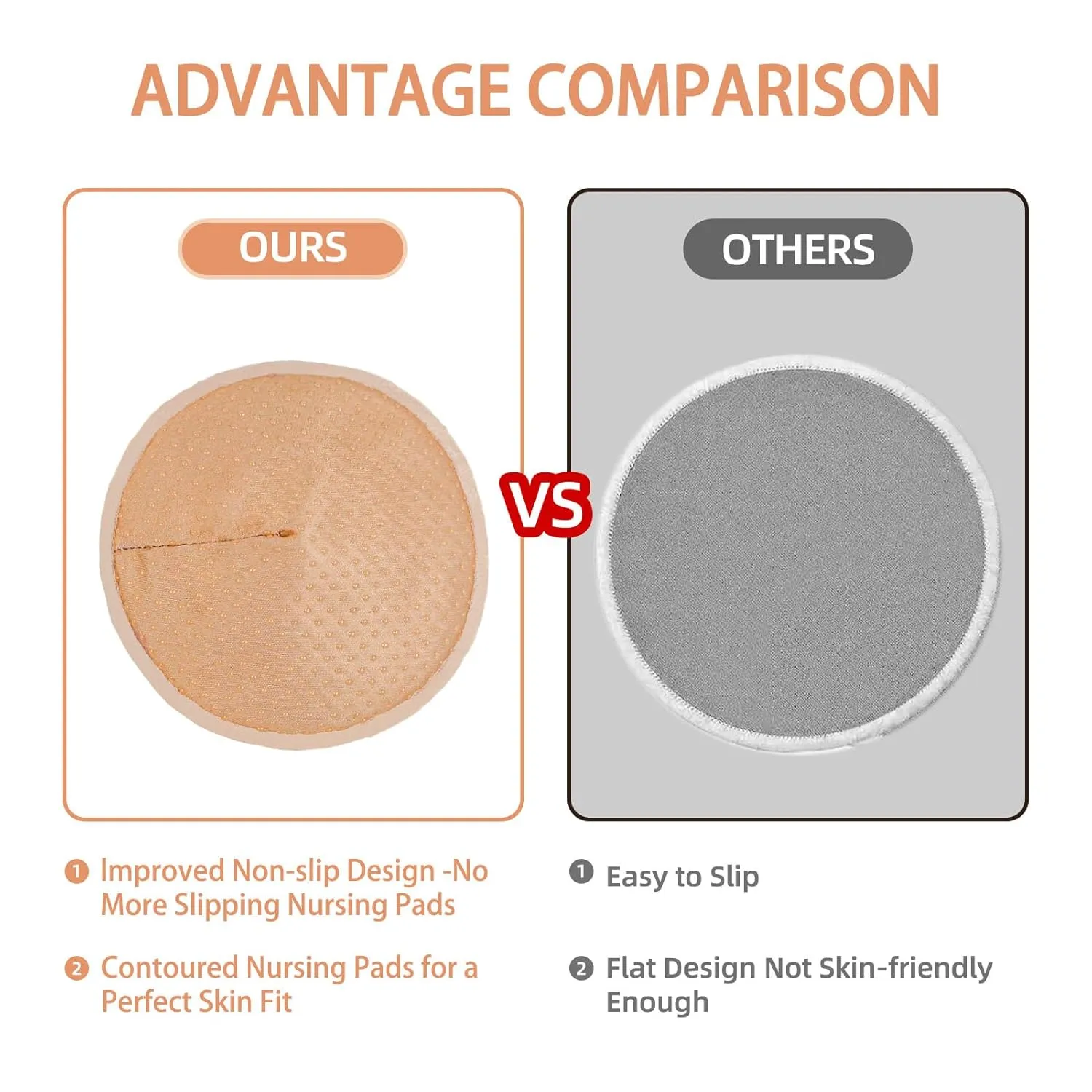 ADVANTAGE COMPARISON

OURS

VS

OTHERS

1 Improved Non-slip Design -No More Slipping Nursing Pads

2 Contoured Nursing Pads for a Perfect Skin Fit

1 Easy to Slip

2 Flat Design Not Skin-friendly Enough